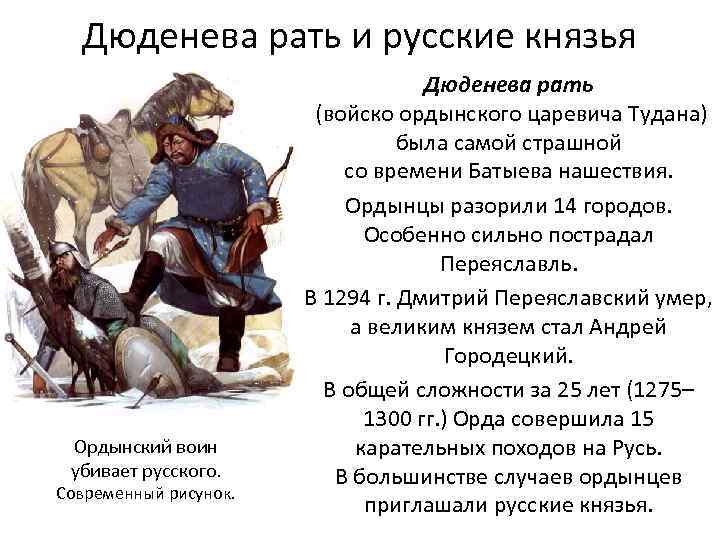 Дюденева рать и русские князья

Дюденева рать (войско ордынского царевича Тудана) была самой страшной со времени Батыева нашествия.

Ордынцы разорили 14 городов. Особенно сильно пострадал Переяславль.

В 1294 г. Дмитрий Переяславский умер, а великим князем стал Андрей Городецкий.

В общей сложности за 25 лет (1275–1300 гг.) Орда совершила 15 карательных походов на Русь. В большинстве случаев ордынцев приглашали русские князья.

Ордынский воин убивает русского. Современный рисунок.